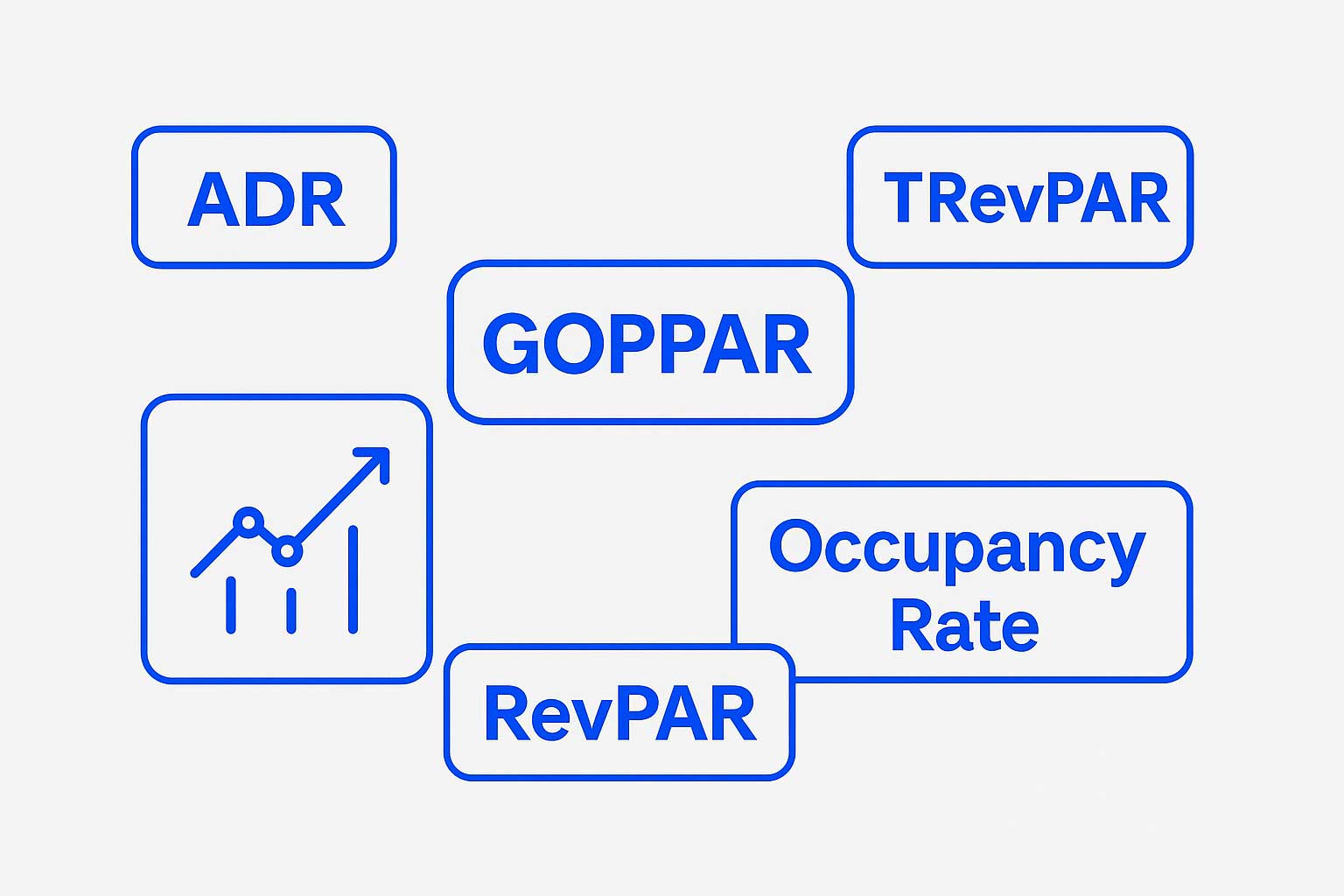 ADR

TRevPAR

GOPPAR

Occupancy Rate

RevPAR